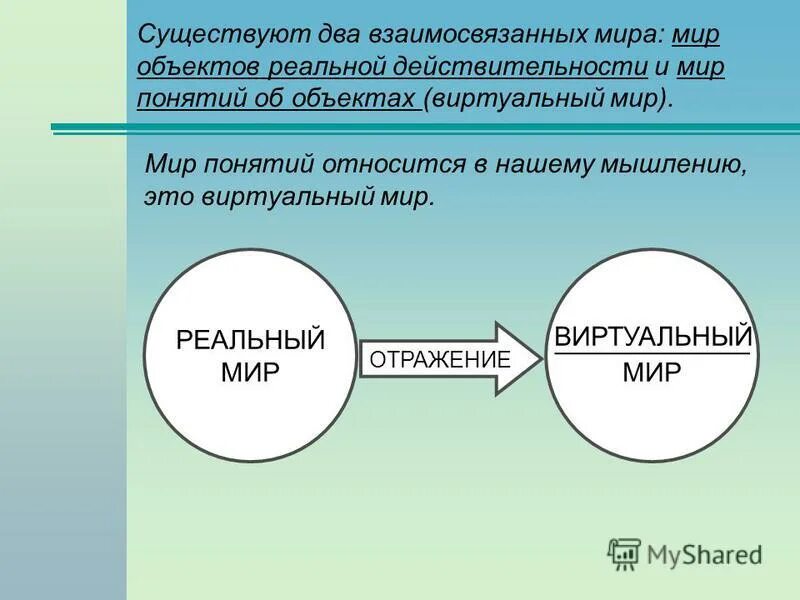 Существуют два взаимосвязанных мира: мир объектов реальной действительности и мир понятий об объектах (виртуальный мир).

Мир понятий относится в нашему мышлению, это виртуальный мир.

РЕАЛЬНЫЙ МИР

ОТРАЖЕНИЕ

ВИРТУАЛЬНЫЙ МИР

MyShared